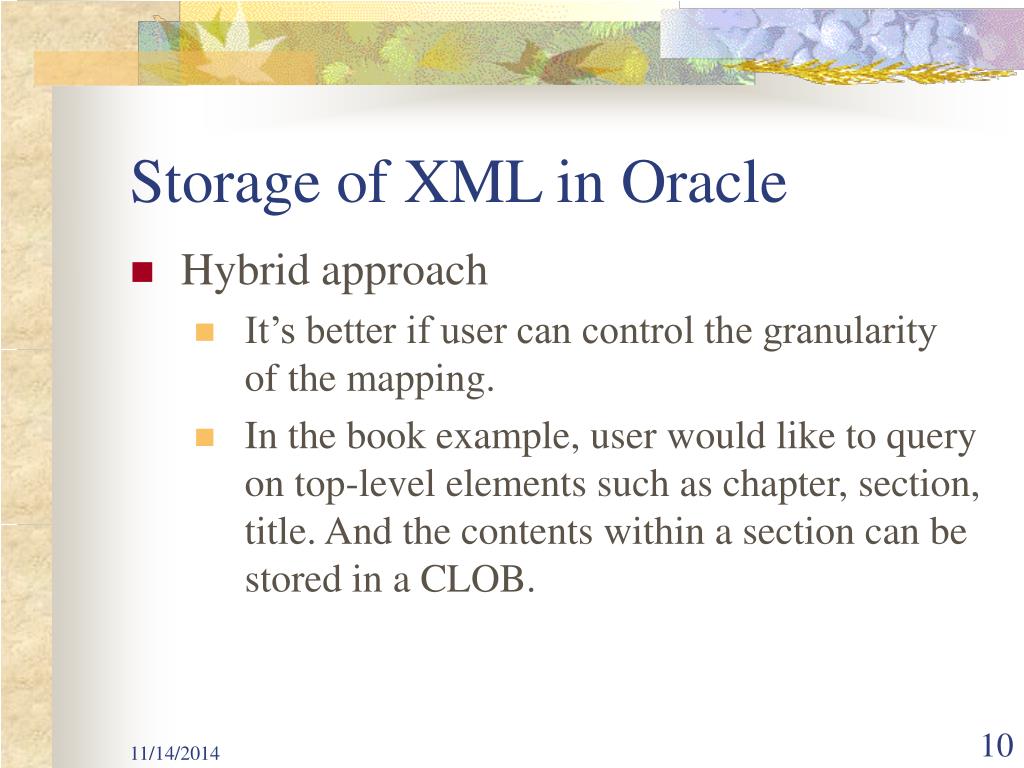 Storage of XML in Oracle

Hybrid approach

It’s better if user can control the granularity of the mapping.

In the book example, user would like to query on top-level elements such as chapter, section, title. And the contents within a section can be stored in a CLOB.

11/14/2014

10